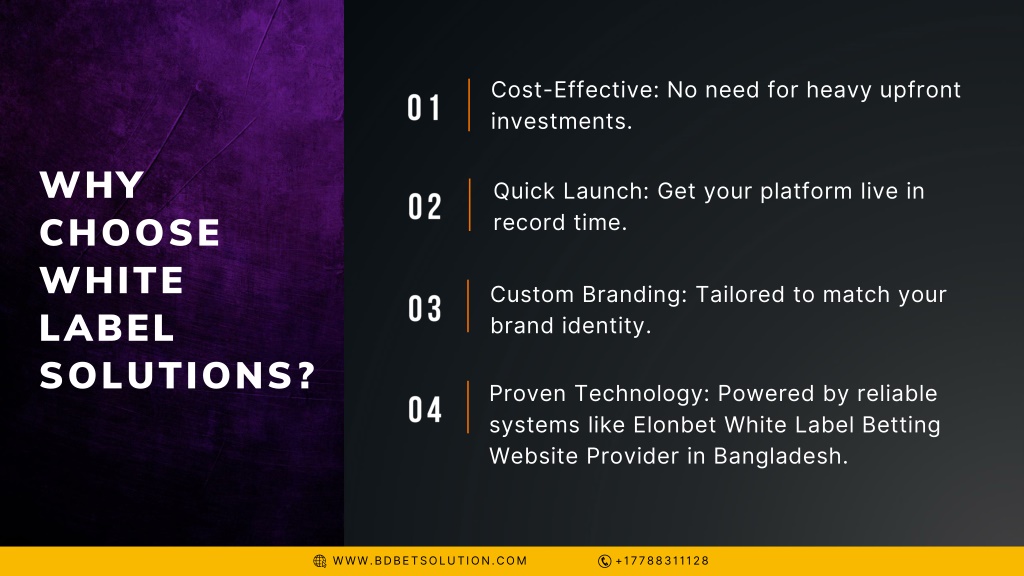 WHY CHOOSE WHITE LABEL SOLUTIONS?

01 Cost-Effective: No need for heavy upfront investments.

02 Quick Launch: Get your platform live in record time.

03 Custom Branding: Tailored to match your brand identity.

04 Proven Technology: Powered by reliable systems like Elonbet White Label Betting Website Provider in Bangladesh.

WWW.BDBETSOLUTION.COM +17788311128